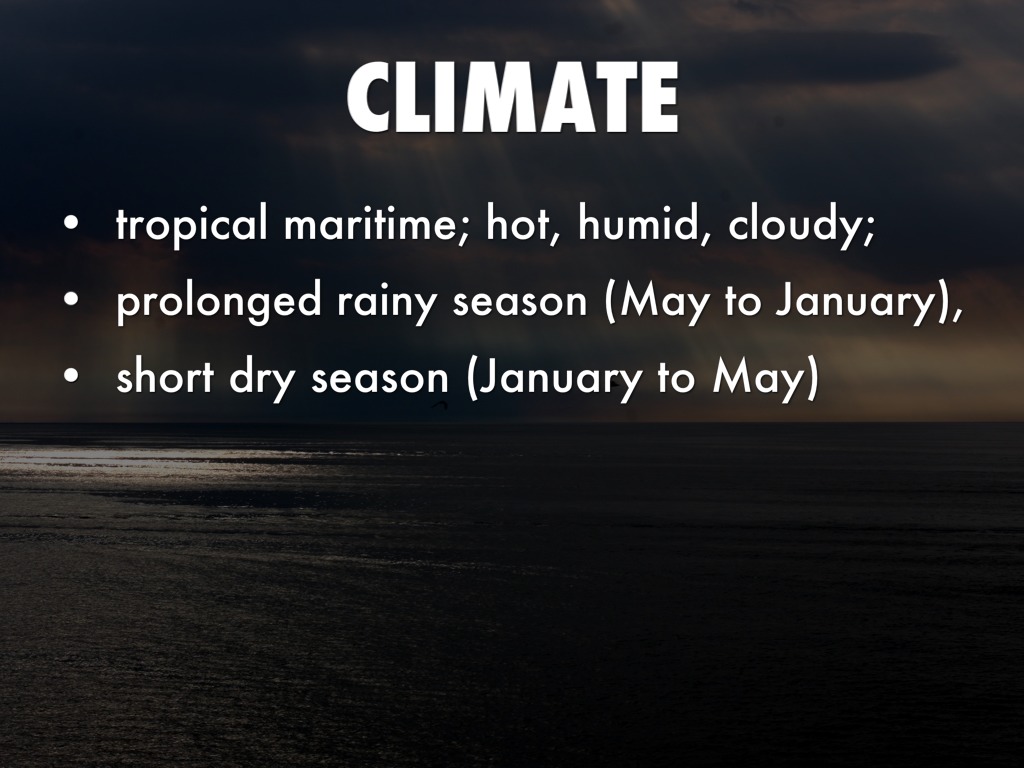 CLIMATE

• tropical maritime; hot, humid, cloudy;
• prolonged rainy season (May to January),
• short dry season (January to May)